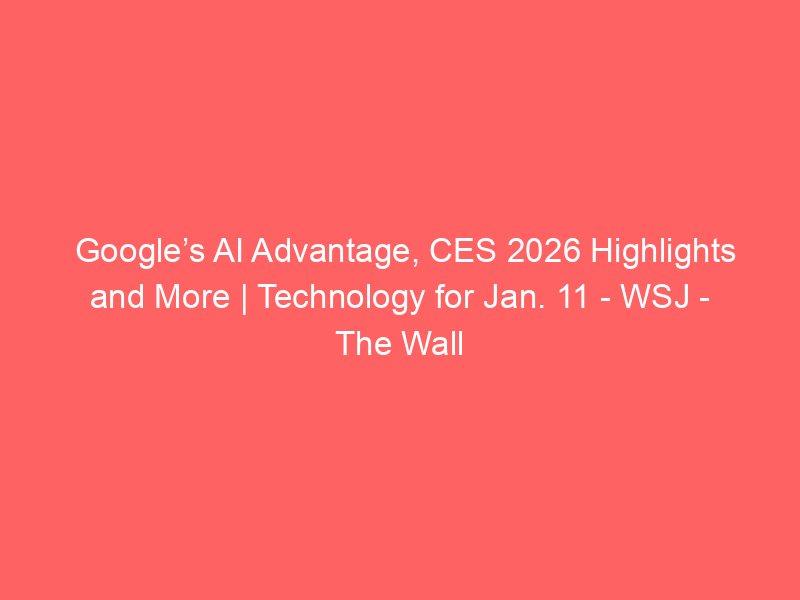 Google’s AI Advantage, CES 2026 Highlights and More | Technology for Jan. 11 - WSJ - The Wall